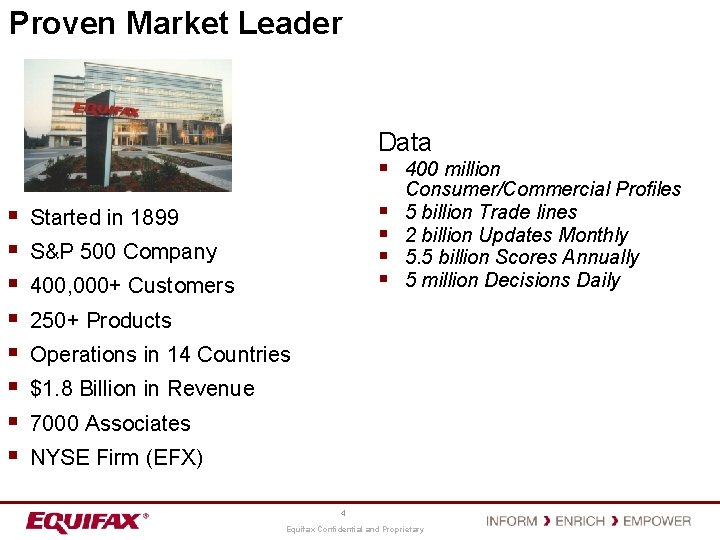 Proven Market Leader

EQUIFAX

- Started in 1899
- S&P 500 Company
- 400,000+ Customers
- 250+ Products
- Operations in 14 Countries
- $1.8 Billion in Revenue
- 7000 Associates
- NYSE Firm (EFX)

Data
- 400 million Consumer/Commercial Profiles
- 5 billion Trade lines
- 2 billion Updates Monthly
- 5.5 billion Scores Annually
- 5 million Decisions Daily

EQUIFAX®

4

Equifax Confidential and Proprietary

INFORM › ENRICH › EMPOWER